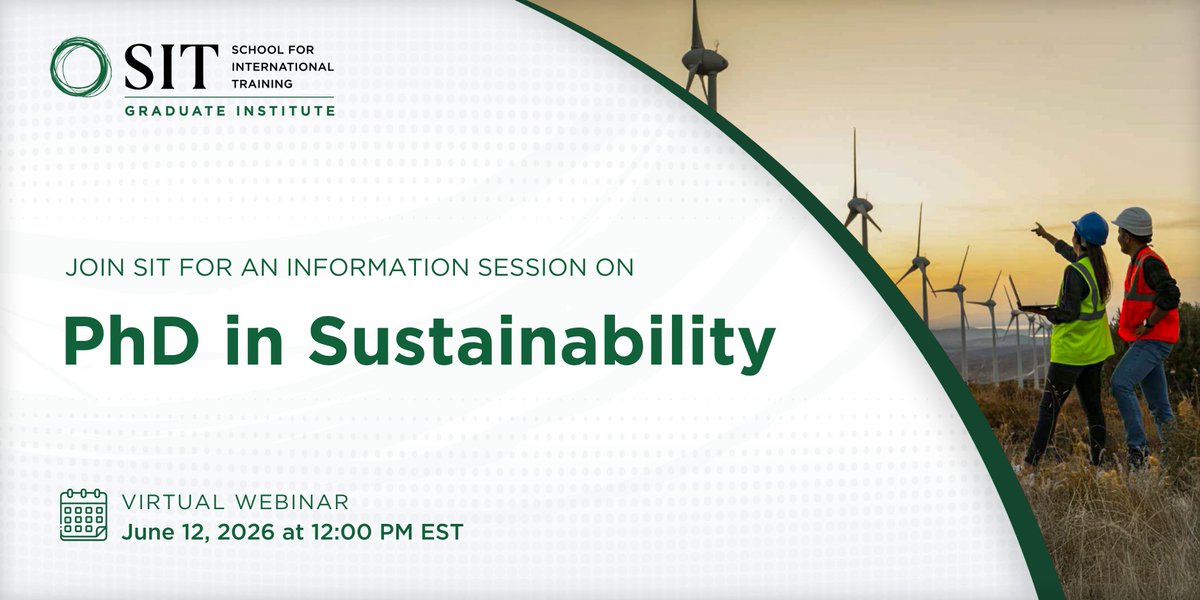 SIT SCHOOL FOR INTERNATIONAL TRAINING
GRADUATE INSTITUTE

JOIN SIT FOR AN INFORMATION SESSION ON

PhD in Sustainability

VIRTUAL WEBINAR
June 12, 2026 at 12:00 PM EST